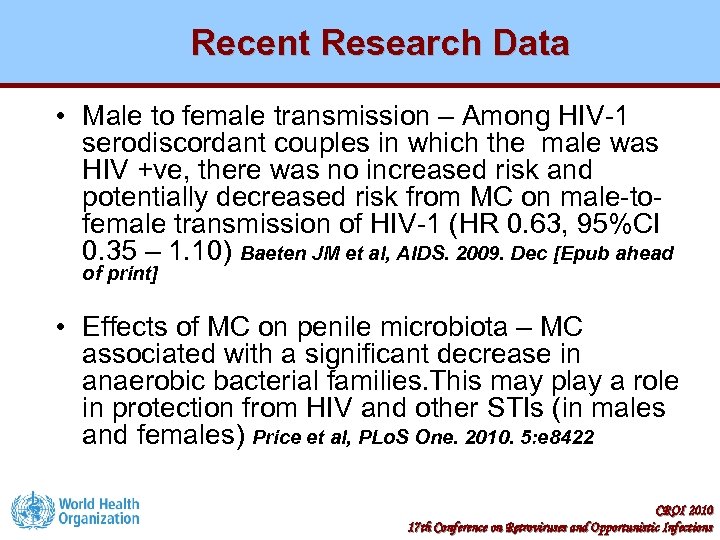 Recent Research Data

• Male to female transmission – Among HIV-1 serodiscordant couples in which the male was HIV +ve, there was no increased risk and potentially decreased risk from MC on male-to-female transmission of HIV-1 (HR 0.63, 95%CI 0.35 – 1.10) Baeten JM et al, AIDS. 2009. Dec [Epub ahead of print]

• Effects of MC on penile microbiota – MC associated with a significant decrease in anaerobic bacterial families.This may play a role in protection from HIV and other STIs (in males and females) Price et al, PLoS One. 2010. 5:e8422

World Health Organization

CROI 2010
17th Conference on Retroviruses and Opportunistic Infections